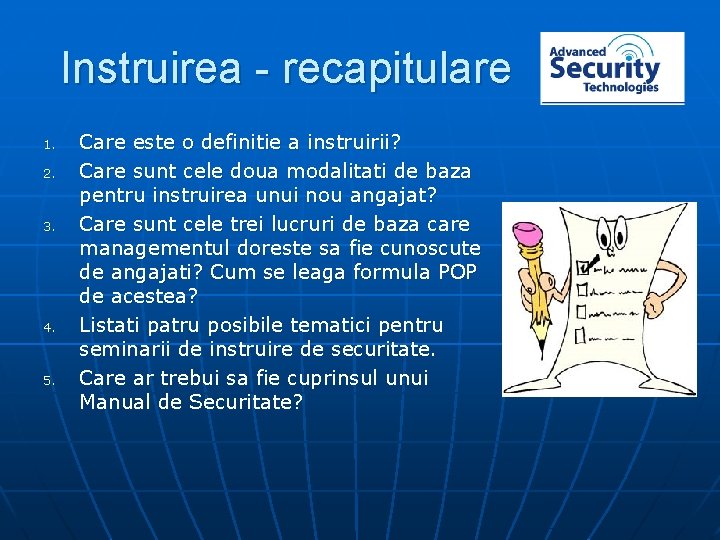 Instruirea - recapitulare

Advanced Security Technologies

1. Care este o definitie a instruirii?
2. Care sunt cele doua modalitati de baza pentru instruirea unui nou angajat?
3. Care sunt cele trei lucruri de baza care managementul doreste sa fie cunoscute de angajati? Cum se leaga formula POP de acestea?
4. Listati patru posibile tematici pentru seminarii de instruire de securitate.
5. Care ar trebui sa fie cuprinsul unui Manual de Securitate?